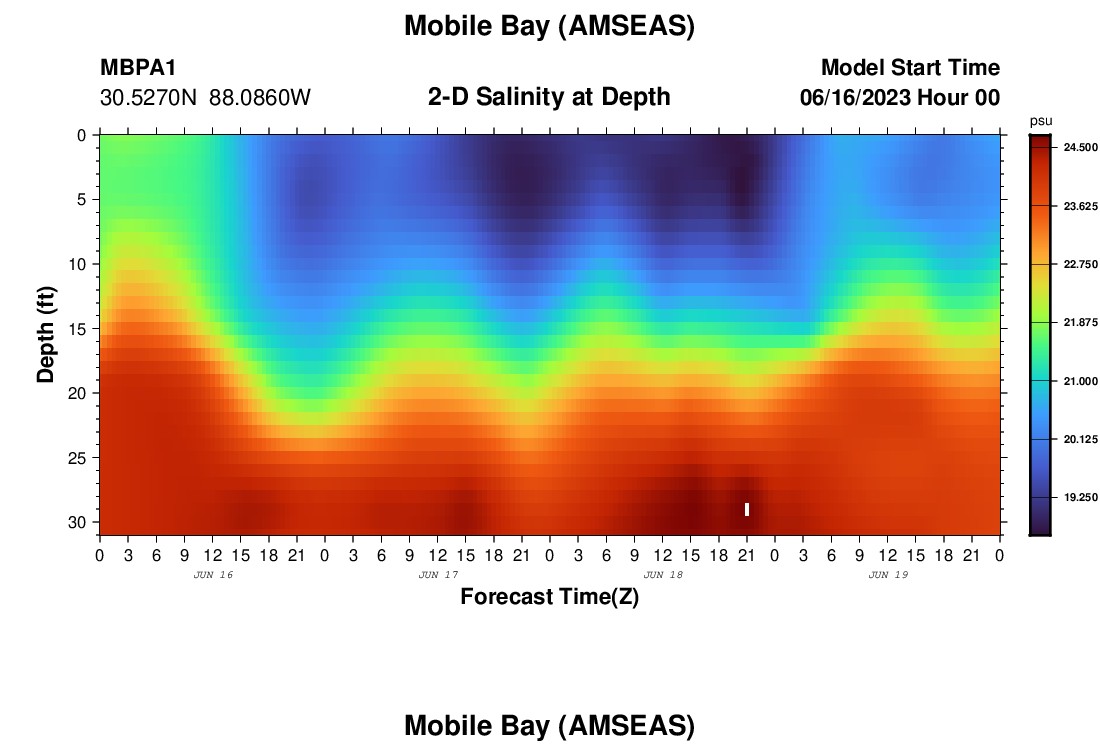 Mobile Bay (AMSEAS)

MBPA1
30.5270N 88.0860W

2-D Salinity at Depth

Model Start Time
06/16/2023 Hour 00

psu
24.500
23.625
22.750
21.875
21.000
20.125
19.250

Depth (ft)
0
5
10
15
20
25
30

0 3 6 9 12 15 18 21 0 3 6 9 12 15 18 21 0 3 6 9 12 15 18 21 0 3 6 9 12 15 18 21 0
JUN 16
JUN 17
JUN 18
JUN 19

Forecast Time(Z)

Mobile Bay (AMSEAS)